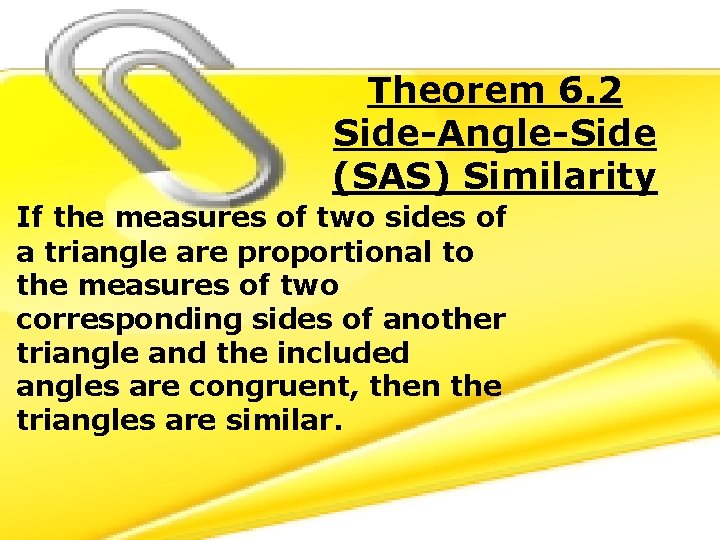 Theorem 6.2
Side-Angle-Side
(SAS) Similarity

If the measures of two sides of a triangle are proportional to the measures of two corresponding sides of another triangle and the included angles are congruent, then the triangles are similar.